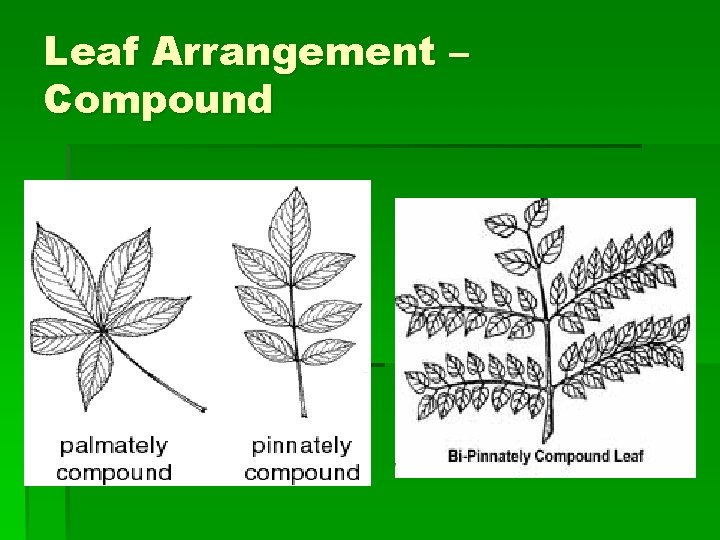 Leaf Arrangement – Compound

palmately compound

pinnately compound

Bi-Pinnately Compound Leaf